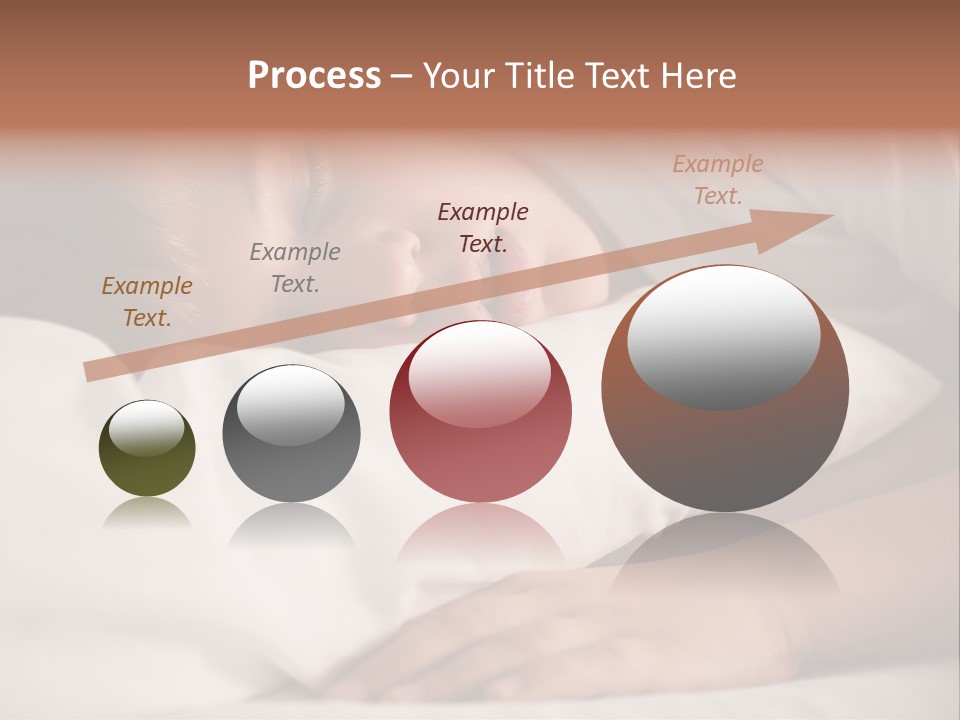 Process – Your Title Text Here

Example Text.

Example Text.

Example Text.

Example Text.